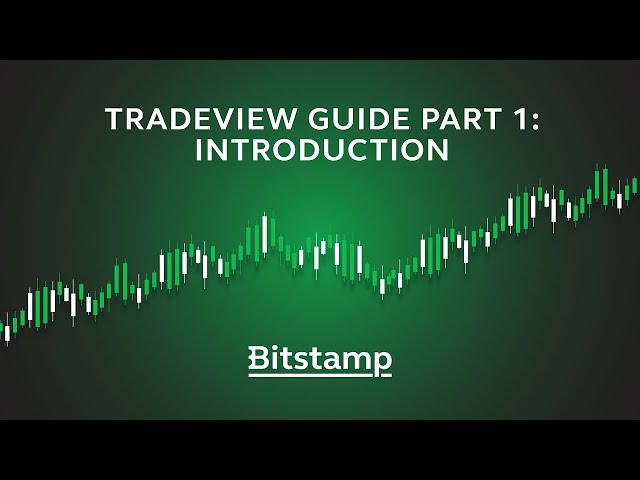 TRADEVIEW GUIDE PART 1: INTRODUCTION

Bitstamp